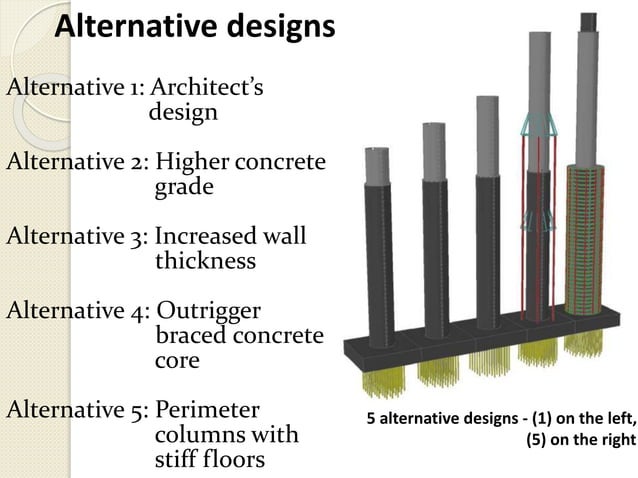 Alternative designs

Alternative 1: Architect's design

Alternative 2: Higher concrete grade

Alternative 3: Increased wall thickness

Alternative 4: Outrigger braced concrete core

Alternative 5: Perimeter columns with stiff floors

5 alternative designs - (1) on the left, (5) on the right